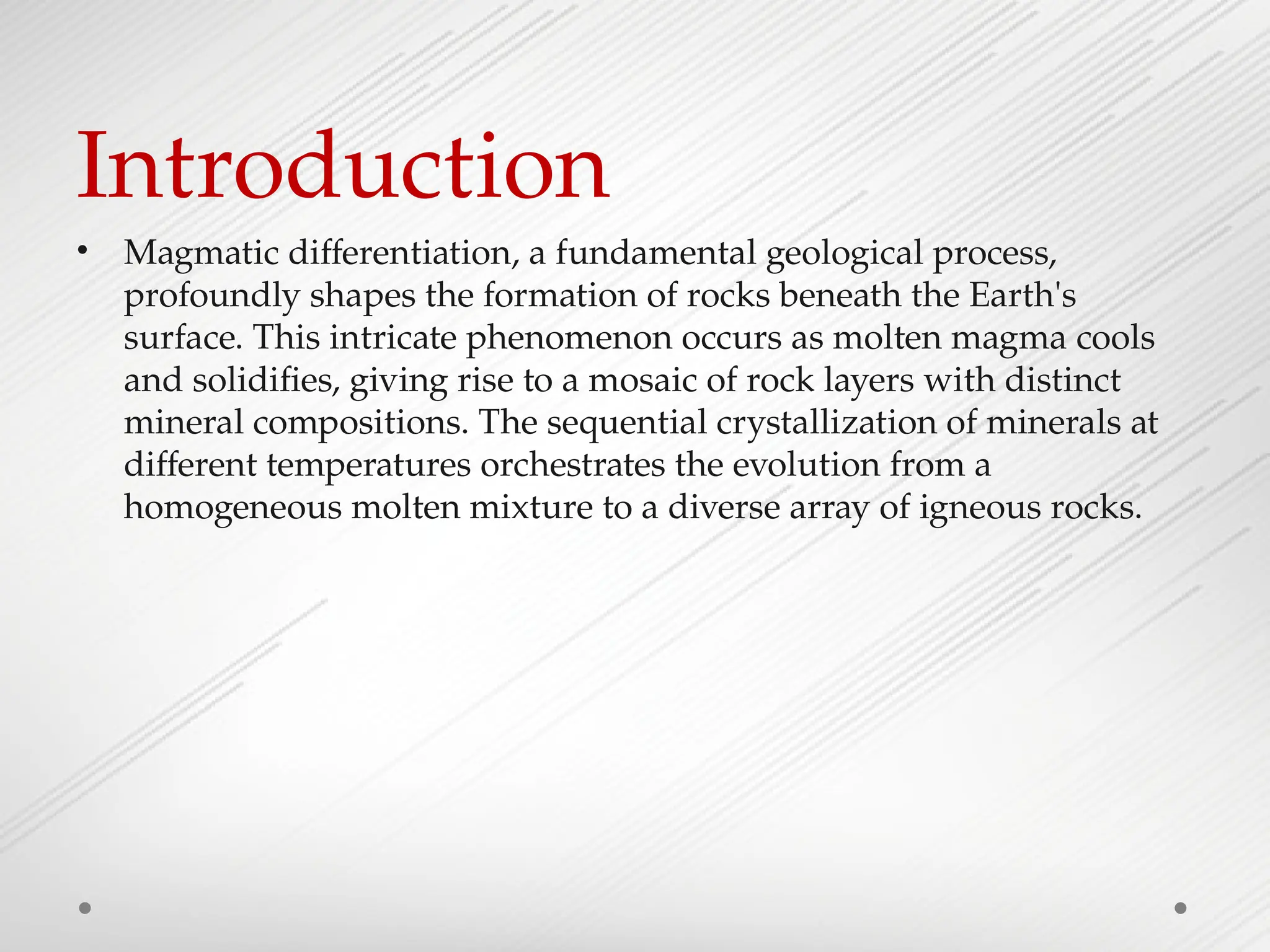 Introduction

• Magmatic differentiation, a fundamental geological process, profoundly shapes the formation of rocks beneath the Earth's surface. This intricate phenomenon occurs as molten magma cools and solidifies, giving rise to a mosaic of rock layers with distinct mineral compositions. The sequential crystallization of minerals at different temperatures orchestrates the evolution from a homogeneous molten mixture to a diverse array of igneous rocks.